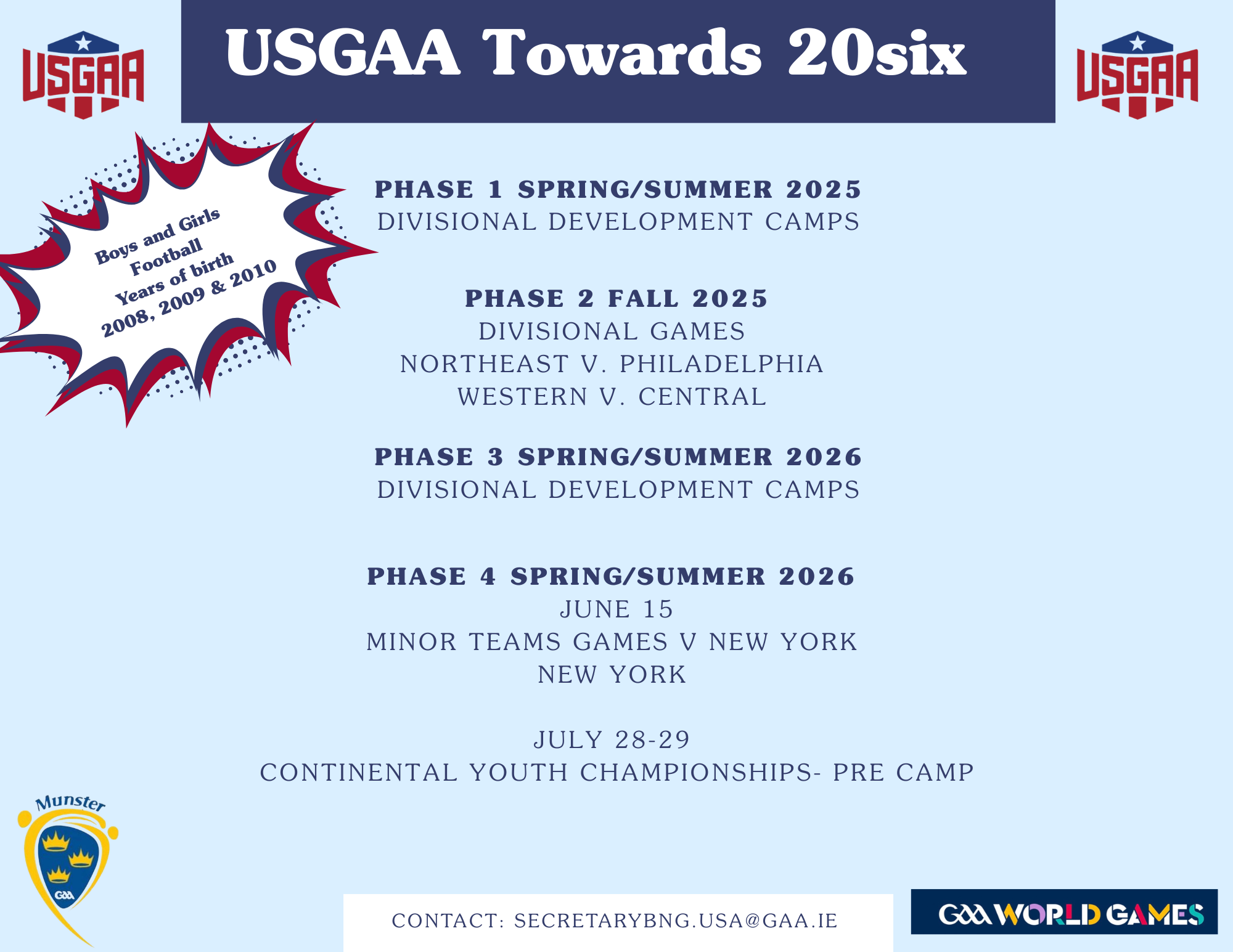 USGAA

USGAA Towards 20six

USGAA

Boys and Girls
Football
Years of birth
2008, 2009 & 2010

PHASE 1 SPRING/SUMMER 2025
DIVISIONAL DEVELOPMENT CAMPS

PHASE 2 FALL 2025
DIVISIONAL GAMES
NORTHEAST V. PHILADELPHIA
WESTERN V. CENTRAL

PHASE 3 SPRING/SUMMER 2026
DIVISIONAL DEVELOPMENT CAMPS

PHASE 4 SPRING/SUMMER 2026
JUNE 15
MINOR TEAMS GAMES V NEW YORK
NEW YORK

JULY 28-29
CONTINENTAL YOUTH CHAMPIONSHIPS- PRE CAMP

Munster
GAA

CONTACT: SECRETARYBNG.USA@GAA.IE

GAA WORLD GAMES